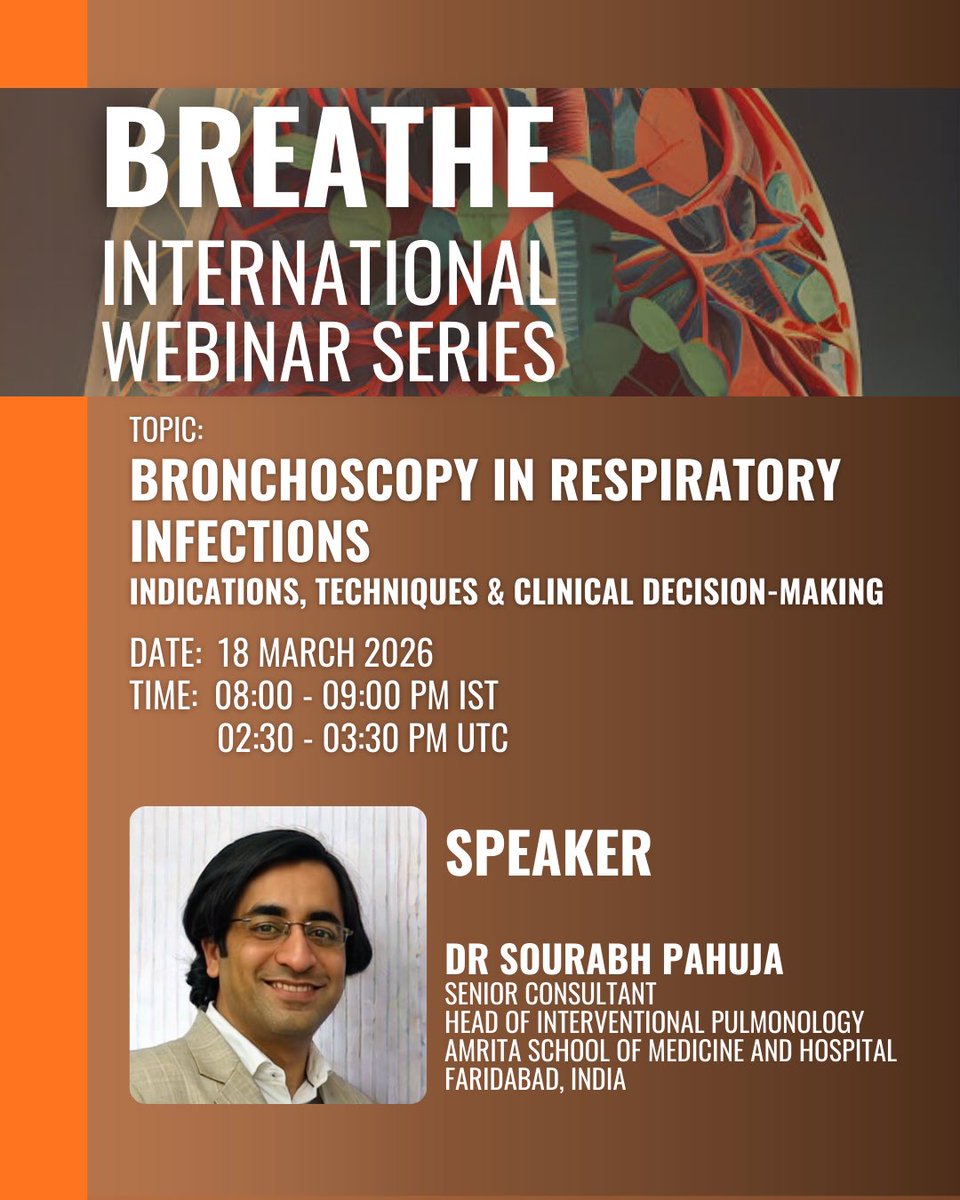 BREATHE
INTERNATIONAL
WEBINAR SERIES

TOPIC:
BRONCHOSCOPY IN RESPIRATORY INFECTIONS
INDICATIONS, TECHNIQUES & CLINICAL DECISION-MAKING

DATE: 18 MARCH 2026
TIME: 08:00 - 09:00 PM IST
02:30 - 03:30 PM UTC

SPEAKER

DR SOURABH PAHUJA
SENIOR CONSULTANT
HEAD OF INTERVENTIONAL PULMONOLOGY
AMRITA SCHOOL OF MEDICINE AND HOSPITAL
FARIDABAD, INDIA